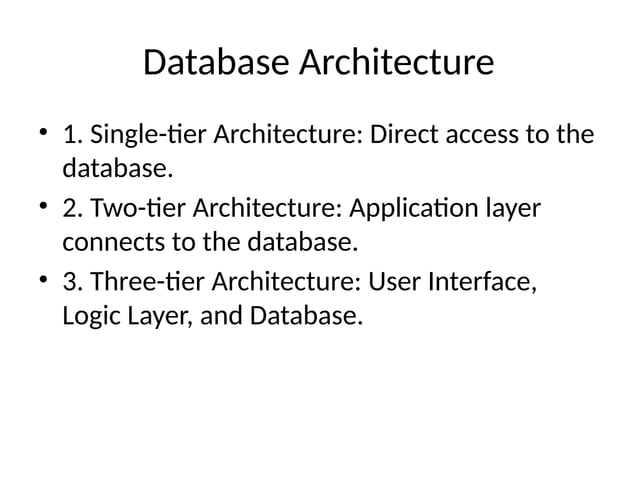 Database Architecture

• 1. Single-tier Architecture: Direct access to the database.
• 2. Two-tier Architecture: Application layer connects to the database.
• 3. Three-tier Architecture: User Interface, Logic Layer, and Database.